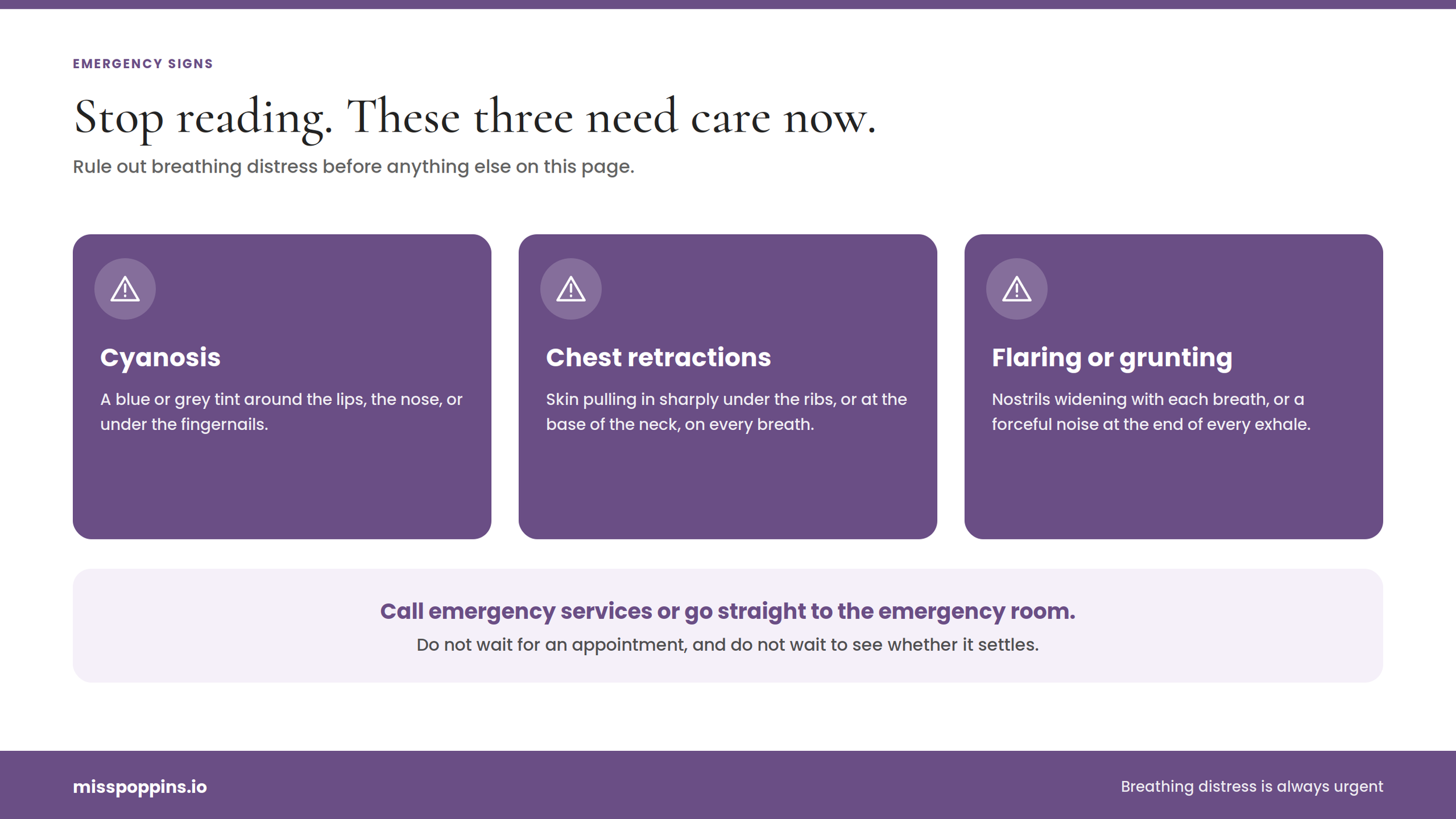 EMERGENCY SIGNS

Stop reading. These three need care now.

Rule out breathing distress before anything else on this page.

Cyanosis

A blue or grey tint around the lips, the nose, or under the fingernails.

Chest retractions

Skin pulling in sharply under the ribs, or at the base of the neck, on every breath.

Flaring or grunting

Nostrils widening with each breath, or a forceful noise at the end of every exhale.

Call emergency services or go straight to the emergency room.

Do not wait for an appointment, and do not wait to see whether it settles.

misspoppins.io

Breathing distress is always urgent